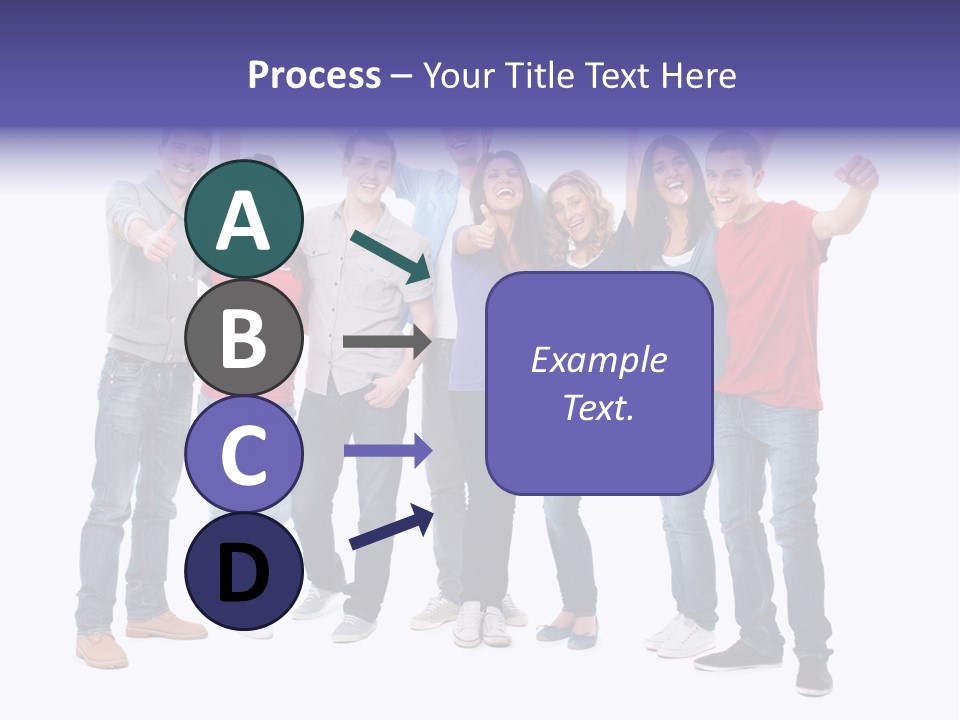 Process – Your Title Text Here

A

B

C

D

Example Text.